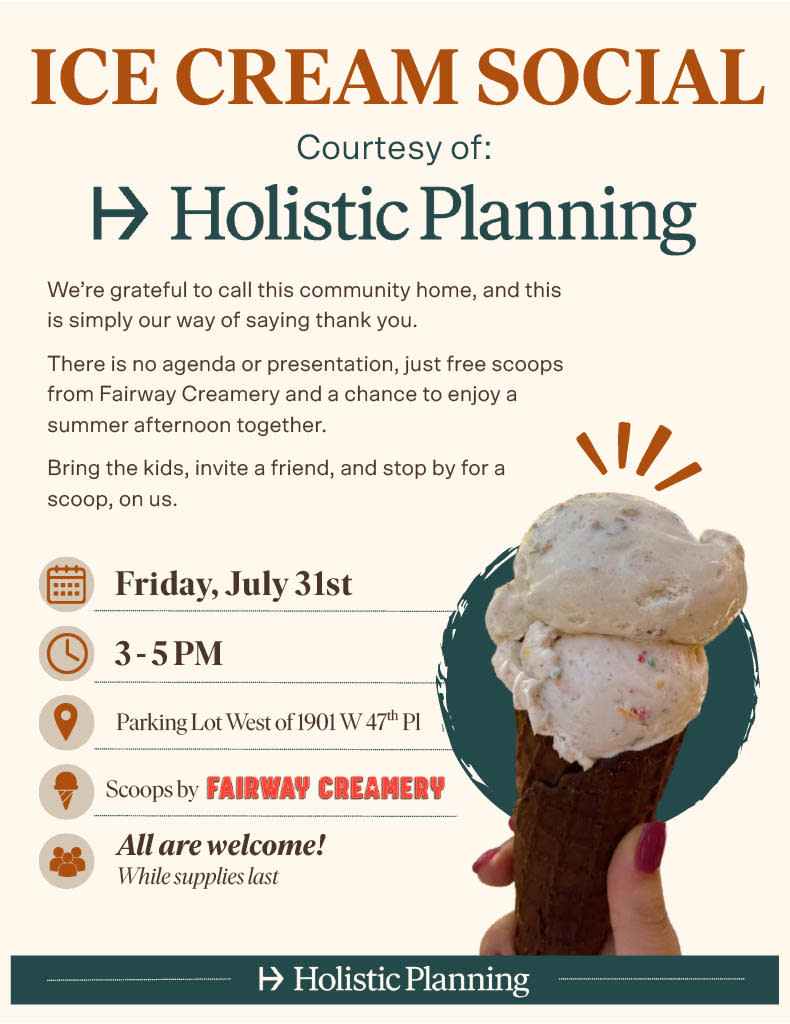 ICE CREAM SOCIAL

Courtesy of:

Holistic Planning

We're grateful to call this community home, and this is simply our way of saying thank you.

There is no agenda or presentation, just free scoops from Fairway Creamery and a chance to enjoy a summer afternoon together.

Bring the kids, invite a friend, and stop by for a scoop, on us.

Friday, July 31st

3 - 5 PM

Parking Lot West of 1901 W 47$^{th}$ Pl

Scoops by FAIRWAY CREAMERY

All are welcome!
While supplies last

Holistic Planning